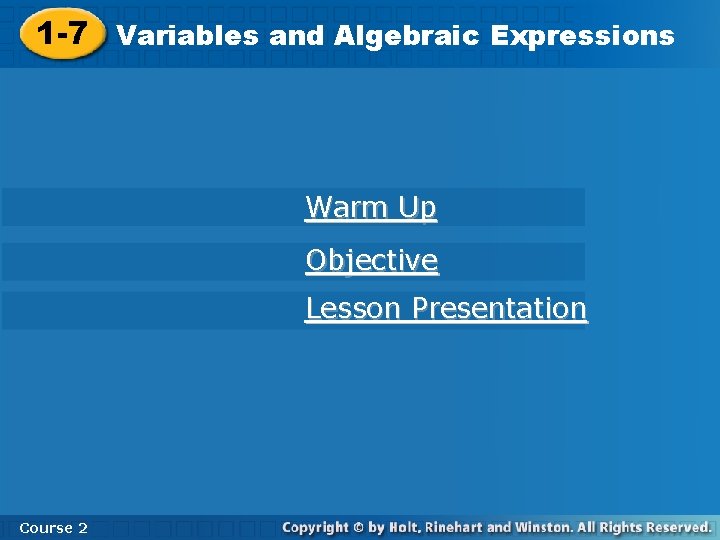 1-7 Variables and Algebraic Expressions

Warm Up

Objective

Lesson Presentation

Course 2

Copyright © by Holt, Rinehart and Winston. All Rights Reserved.